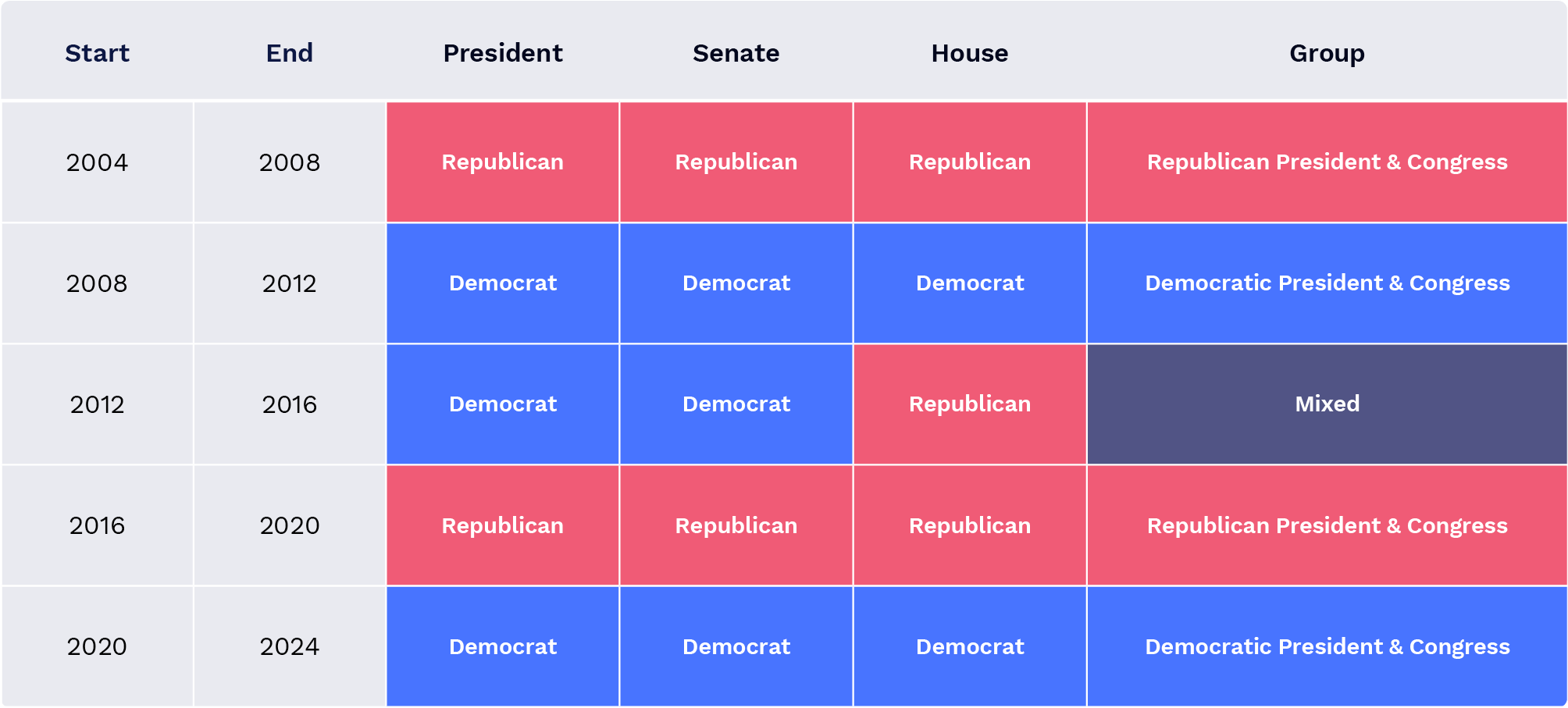 | Start | End | President | Senate | House | Group |
|---|---|---|---|---|---|
| 2004 | 2008 | Republican | Republican | Republican | Republican President & Congress |
| 2008 | 2012 | Democrat | Democrat | Democrat | Democratic President & Congress |
| 2012 | 2016 | Democrat | Democrat | Republican | Mixed |
| 2016 | 2020 | Republican | Republican | Republican | Republican President & Congress |
| 2020 | 2024 | Democrat | Democrat | Democrat | Democratic President & Congress |